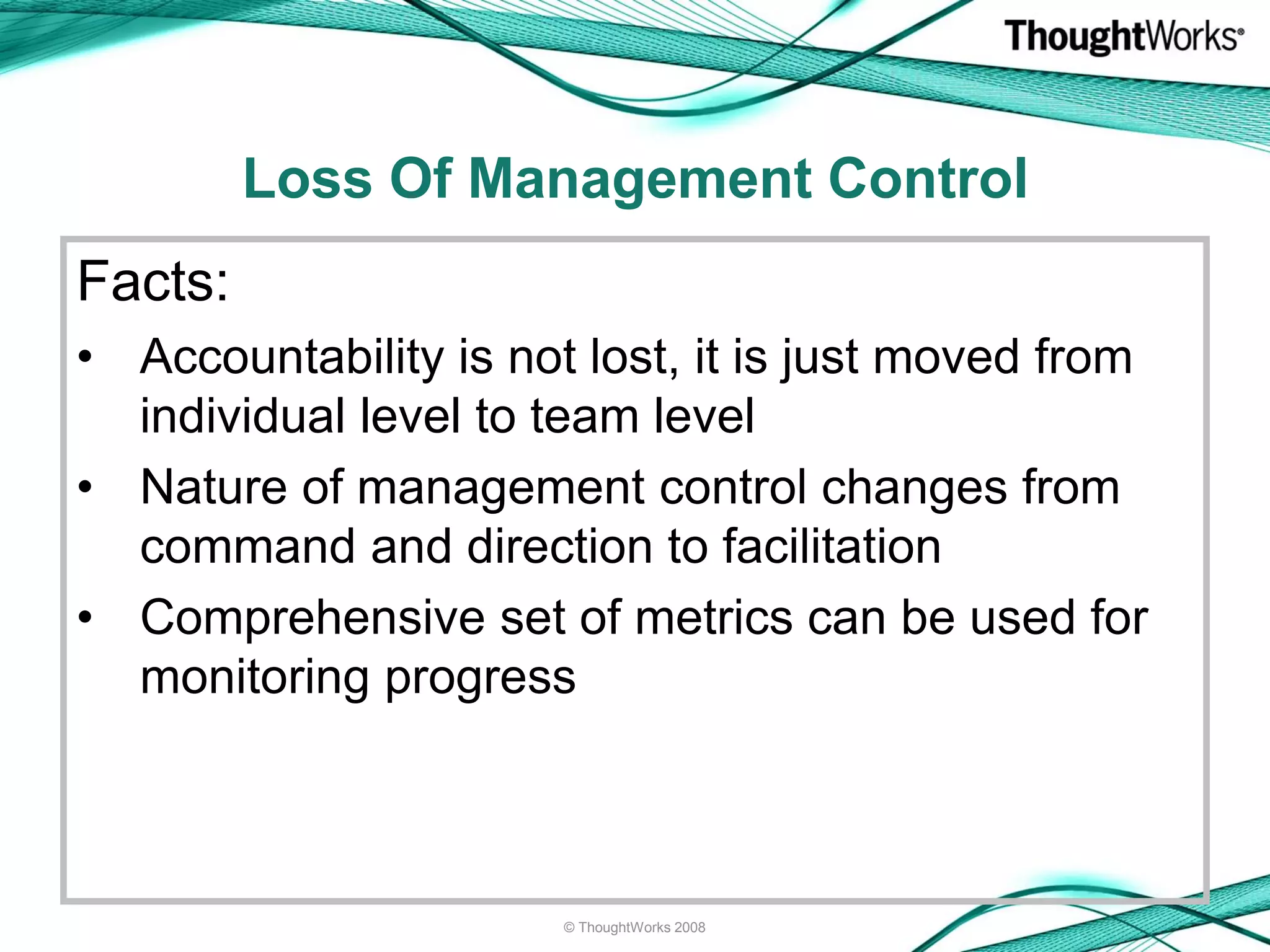 ThoughtWorks®

Loss Of Management Control

Facts:

• Accountability is not lost, it is just moved from individual level to team level
• Nature of management control changes from command and direction to facilitation
• Comprehensive set of metrics can be used for monitoring progress

© ThoughtWorks 2008